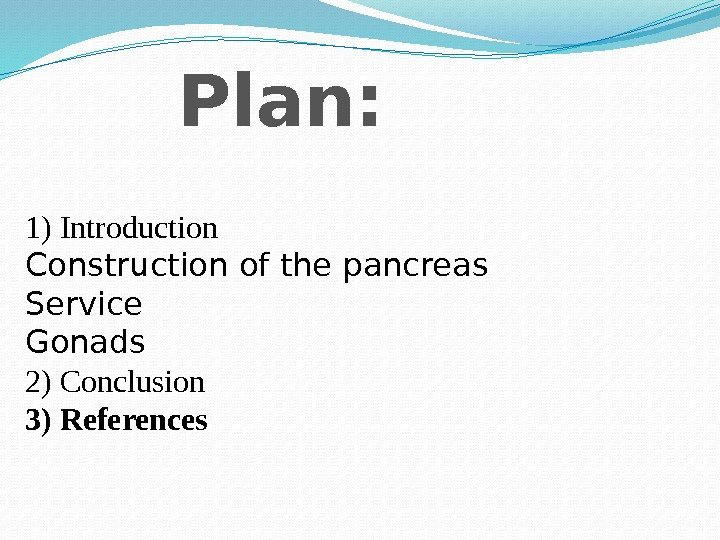 Plan:

1) Introduction
Construction of the pancreas
Service
Gonads
2) Conclusion
3) References